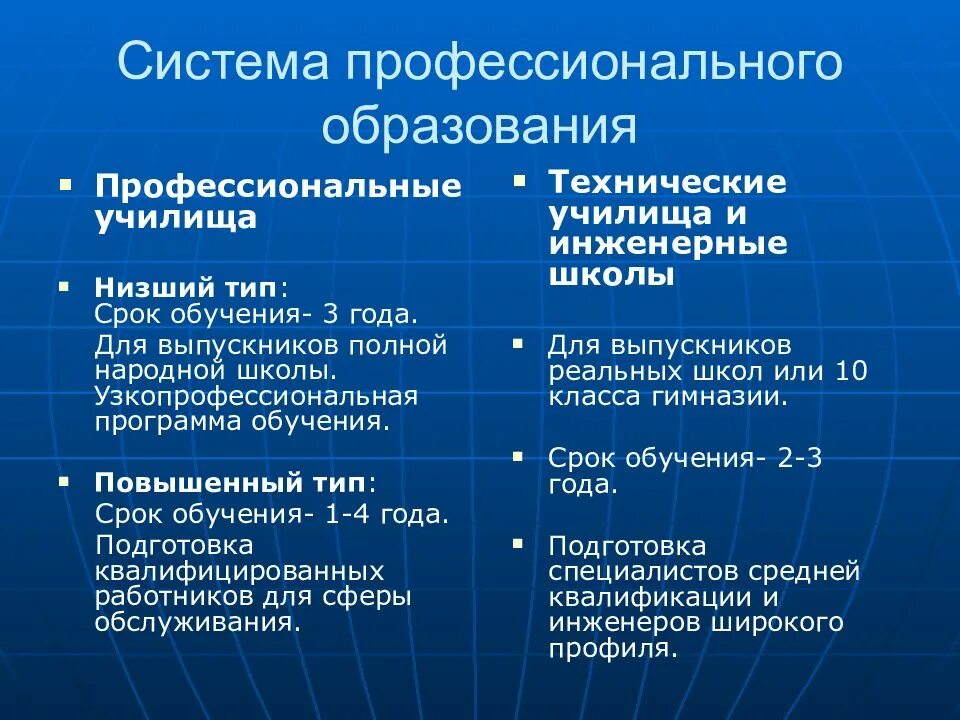 Система профессионального образования

▪ Профессиональные училища

▪ Низший тип:
Срок обучения- 3 года.
Для выпускников полной народной школы. Узкопрофессиональная программа обучения.

▪ Повышенный тип:
Срок обучения- 1-4 года.
Подготовка квалифицированных работников для сферы обслуживания.

▪ Технические училища и инженерные школы

▪ Для выпускников реальных школ или 10 класса гимназии.

▪ Срок обучения- 2-3 года.

▪ Подготовка специалистов средней квалификации и инженеров широкого профиля.